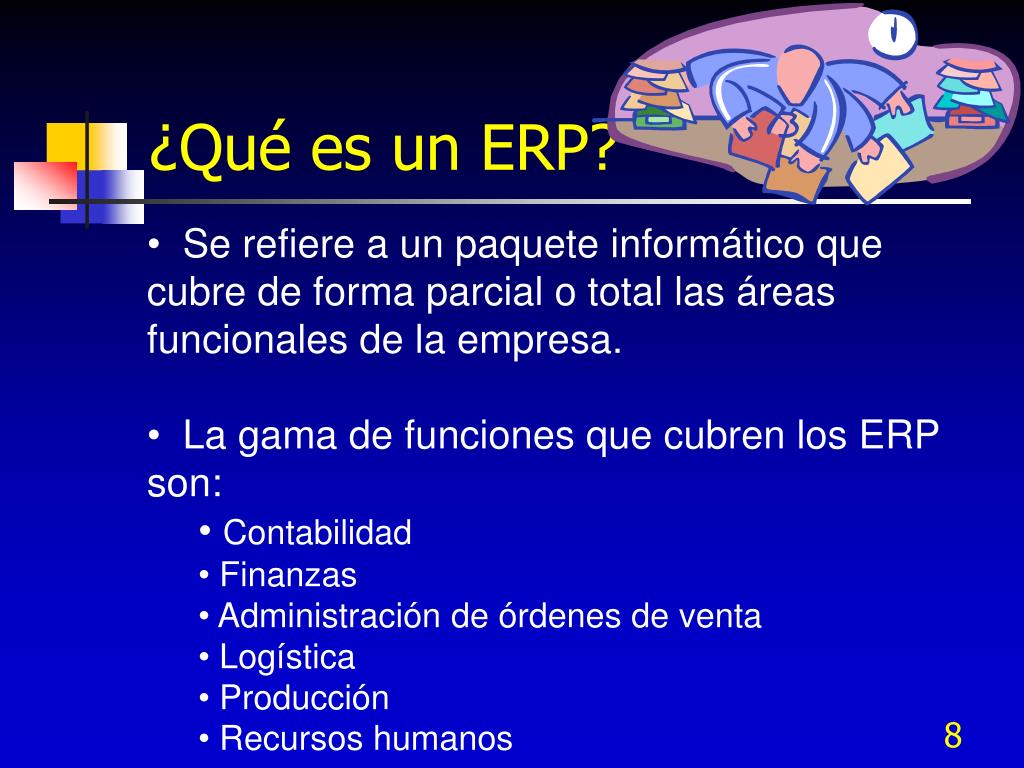 ¿Qué es un ERP?

• Se refiere a un paquete informático que cubre de forma parcial o total las áreas funcionales de la empresa.

• La gama de funciones que cubren los ERP son:

• Contabilidad
• Finanzas
• Administración de órdenes de venta
• Logística
• Producción
• Recursos humanos

8